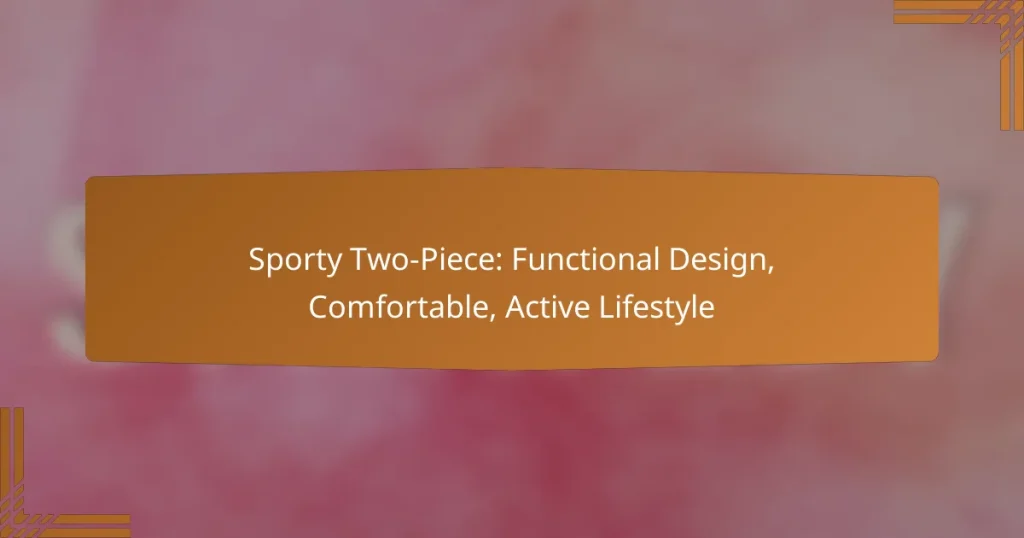 Sporty Two-Piece: Functional Design, Comfortable, Active Lifestyle